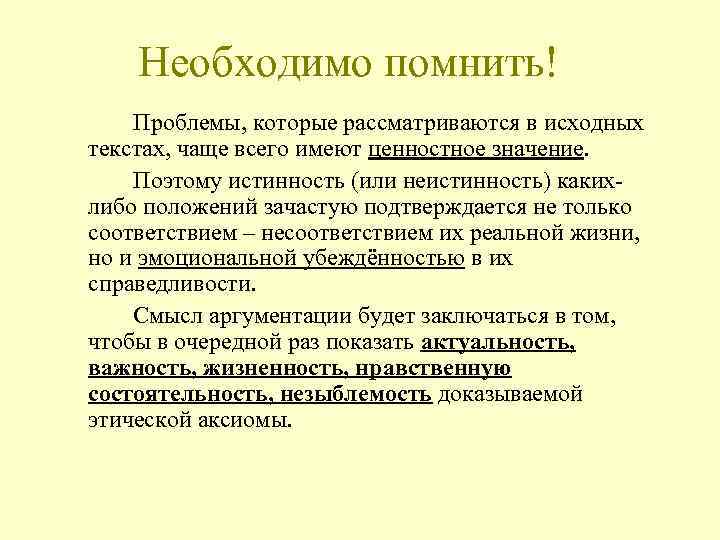 Необходимо помнить!

Проблемы, которые рассматриваются в исходных текстах, чаще всего имеют ценностное значение.

Поэтому истинность (или неистинность) каких-либо положений зачастую подтверждается не только соответствием – несоответствием их реальной жизни, но и эмоциональной убеждённостью в их справедливости.

Смысл аргументации будет заключаться в том, чтобы в очередной раз показать актуальность, важность, жизненность, нравственную состоятельность, незыблемость доказываемой этической аксиомы.